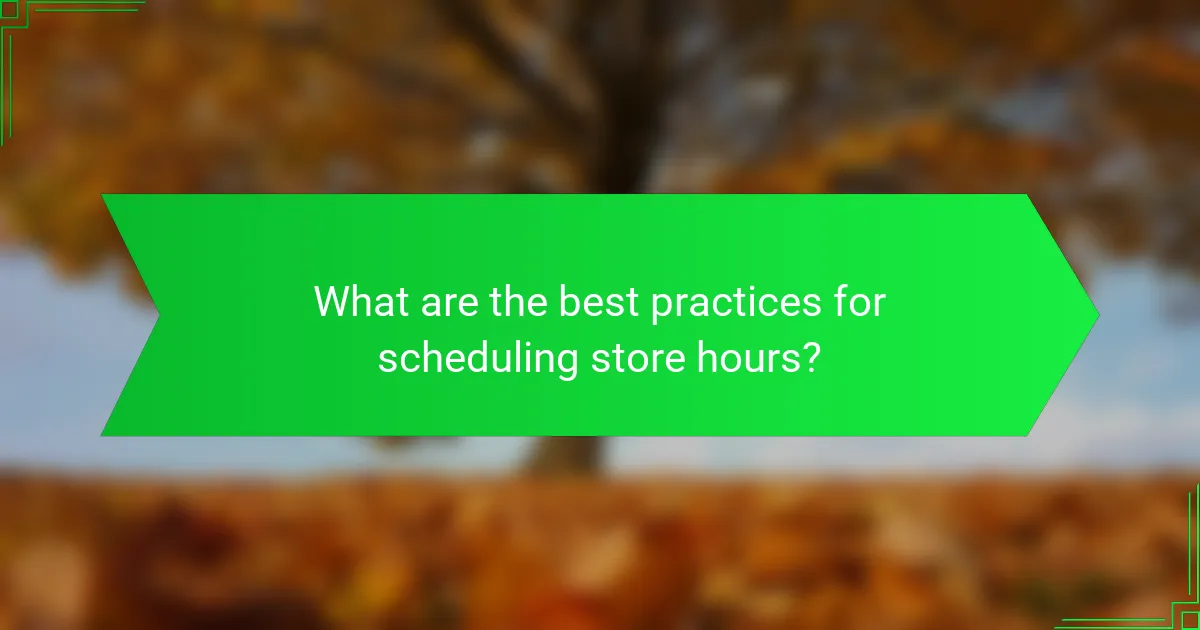 What are the best practices for scheduling store hours?